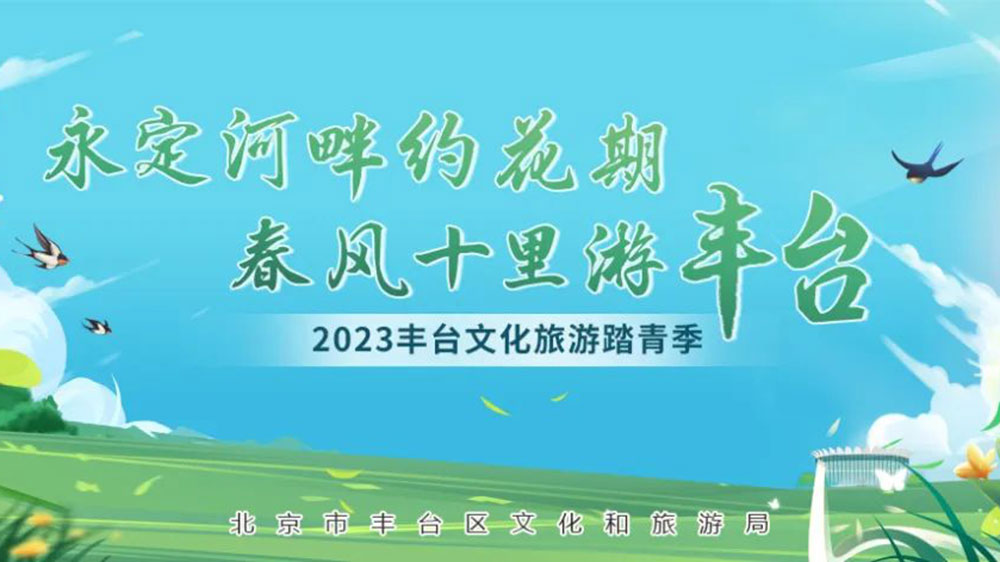 永定河畔约花期
春风十里游丰台
2023丰台文化旅游踏青季

北京市丰台区文化和旅游局